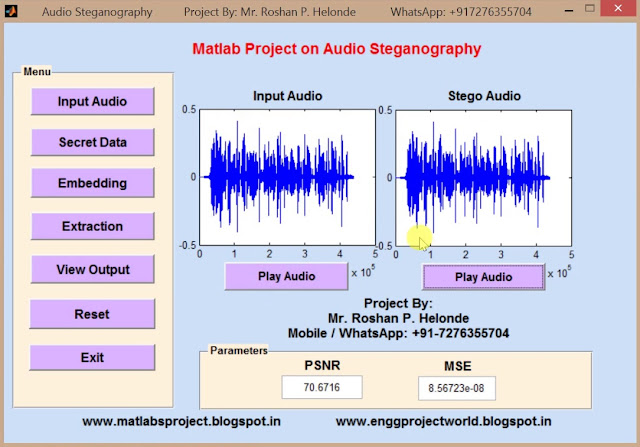 Audio Steganography Project By: Mr. Roshan P. Helonde WhatsApp: +917276355704

Matlab Project on Audio Steganography

Menu

Input Audio

Secret Data

Embedding

Extraction

View Output

Reset

Exit

Input Audio

0.5
0
-0.5
0 1 2 3 4 5
$\times 10^5$

Play Audio

Stego Audio

0.5
0
-0.5
0 1 2 3 4 5
$\times 10^5$

Play Audio

Project By:
Mr. Roshan P. Helonde
Mobile / WhatsApp: +91-7276355704

Parameters

PSNR
70.6716

MSE
8.56723e-08

www.matlabsproject.blogspot.in www.enggprojectworld.blogspot.in